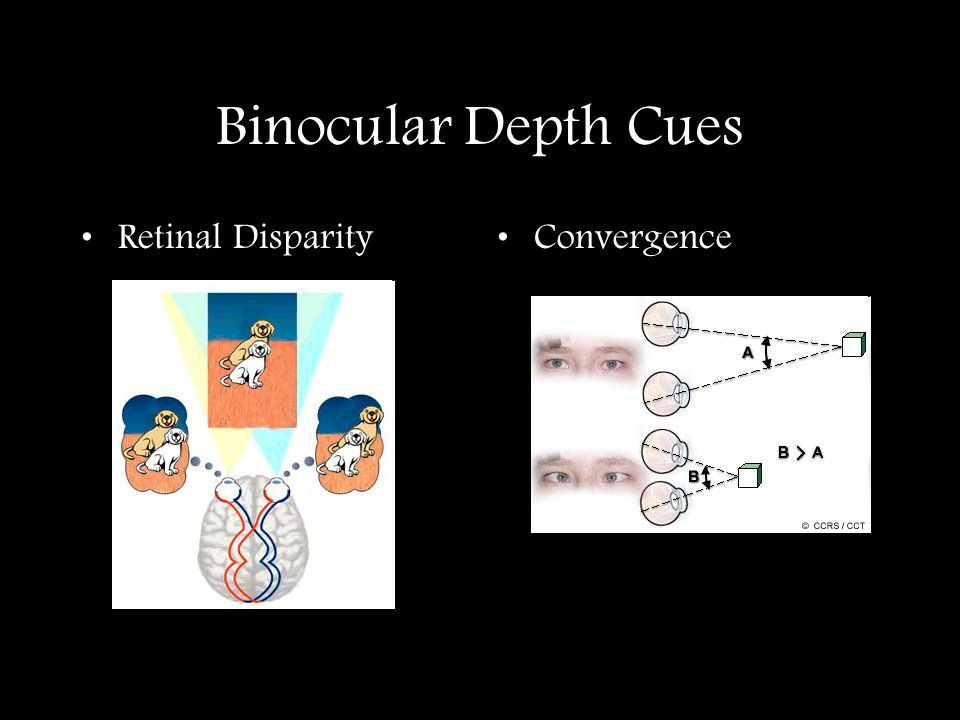 Binocular Depth Cues

• Retinal Disparity

• Convergence

A

B > A

B

© CCRS / CCT